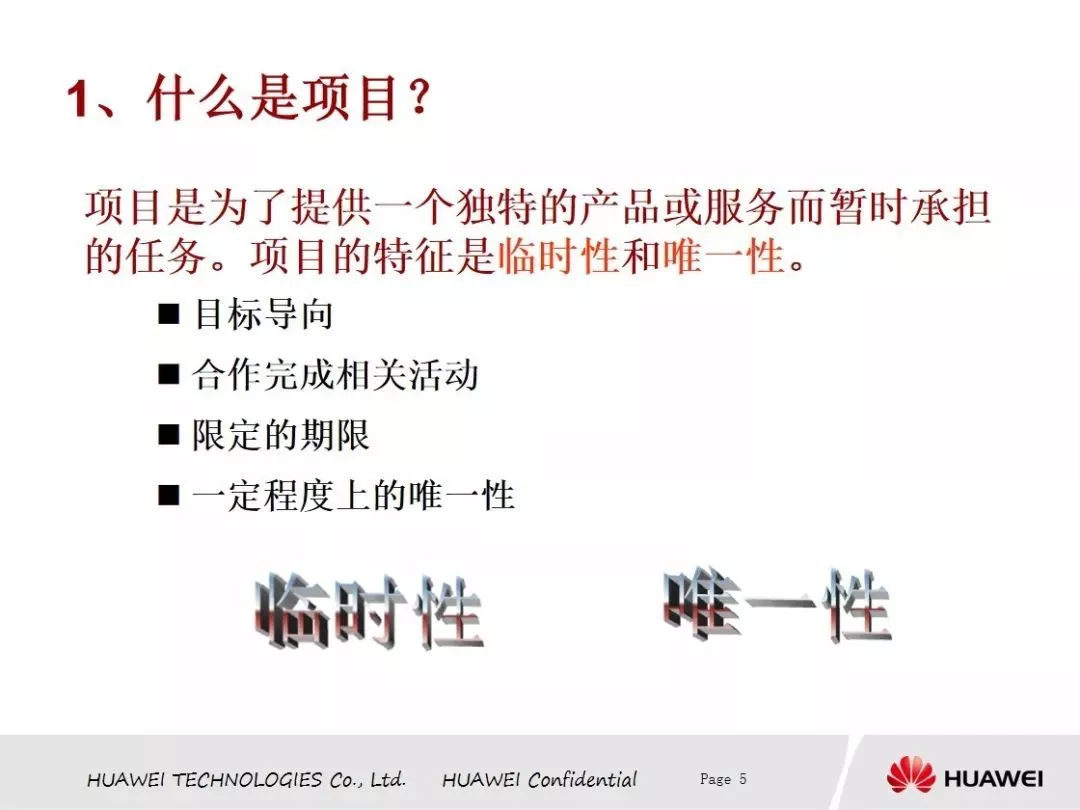 1、什么是项目？

项目是为了提供一个独特的产品或服务而暂时承担的任务。项目的特征是临时性和唯一性。

■ 目标导向
■ 合作完成相关活动
■ 限定的期限
■ 一定程度上的唯一性

临时性　唯一性

HUAWEI TECHNOLOGIES Co., Ltd.　HUAWEI Confidential　Page 5　HUAWEI